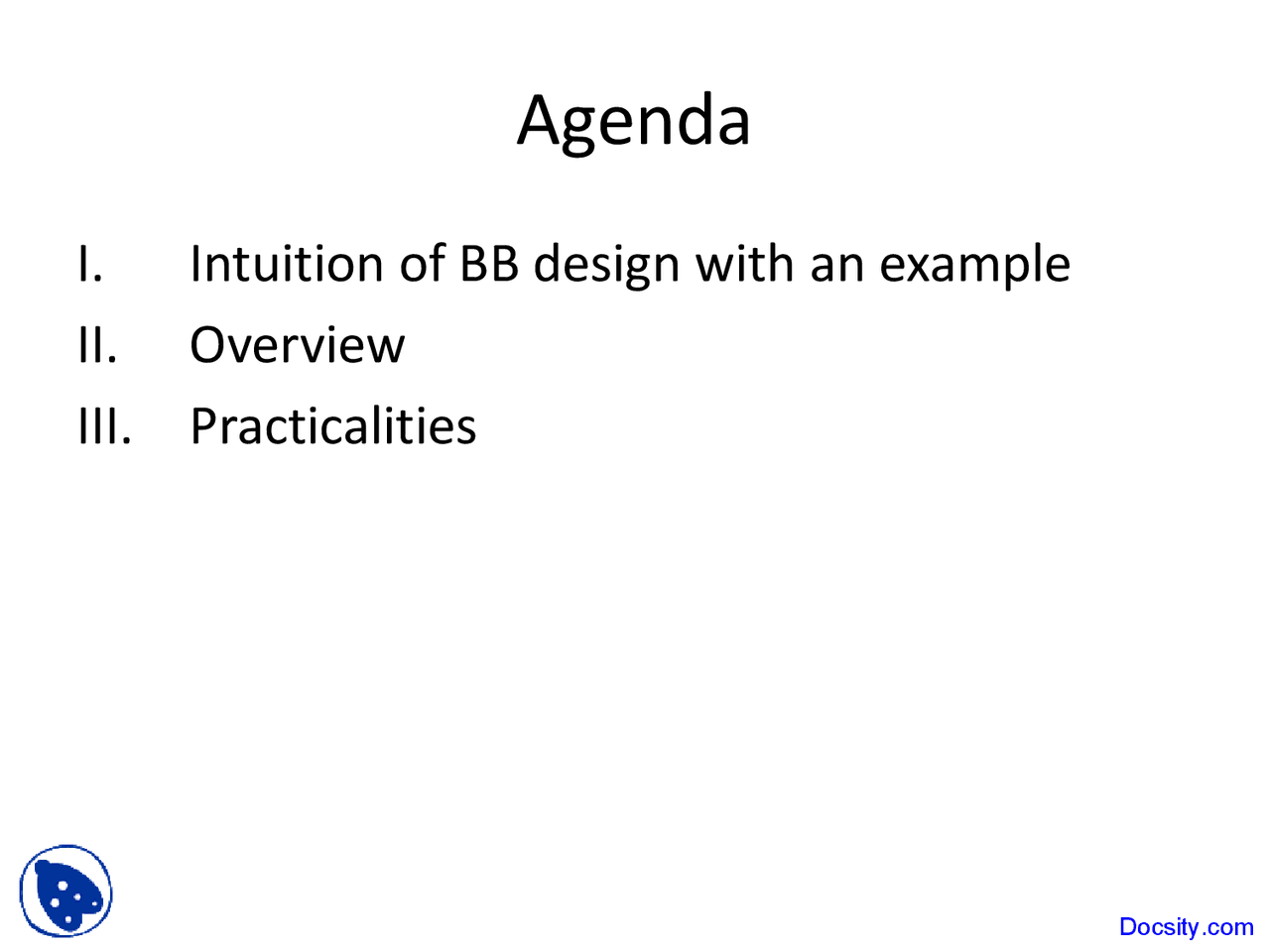 Agenda

I. Intuition of BB design with an example

II. Overview

III. Practicalities

Docsity.com